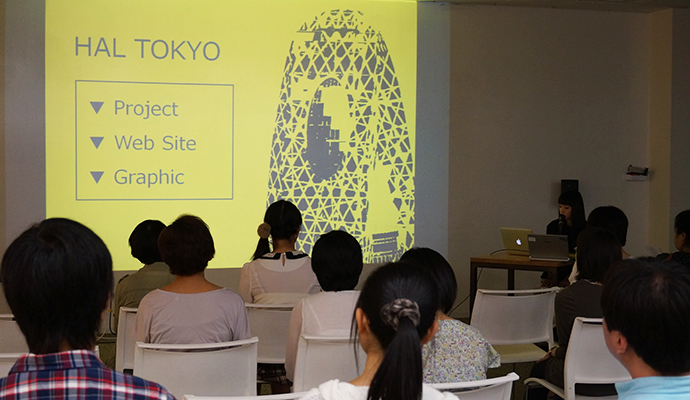 HAL TOKYO

▼ Project
▼ Web Site
▼ Graphic